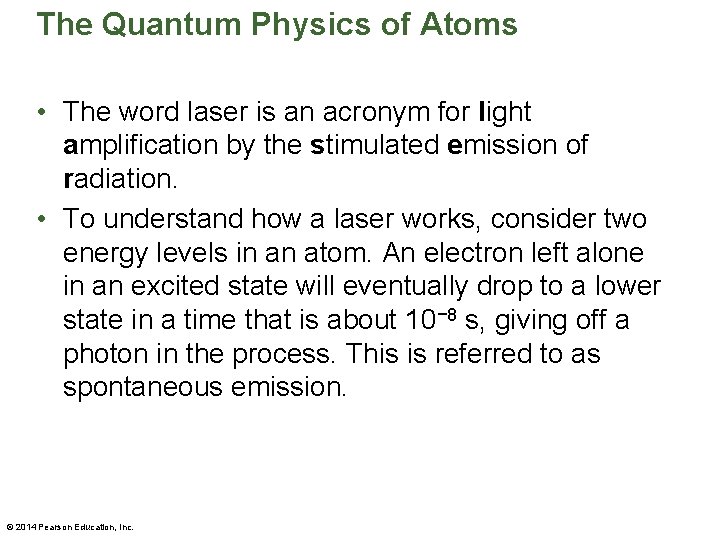 The Quantum Physics of Atoms

• The word laser is an acronym for light amplification by the stimulated emission of radiation.

• To understand how a laser works, consider two energy levels in an atom. An electron left alone in an excited state will eventually drop to a lower state in a time that is about $10^{-8}$ s, giving off a photon in the process. This is referred to as spontaneous emission.

© 2014 Pearson Education, Inc.